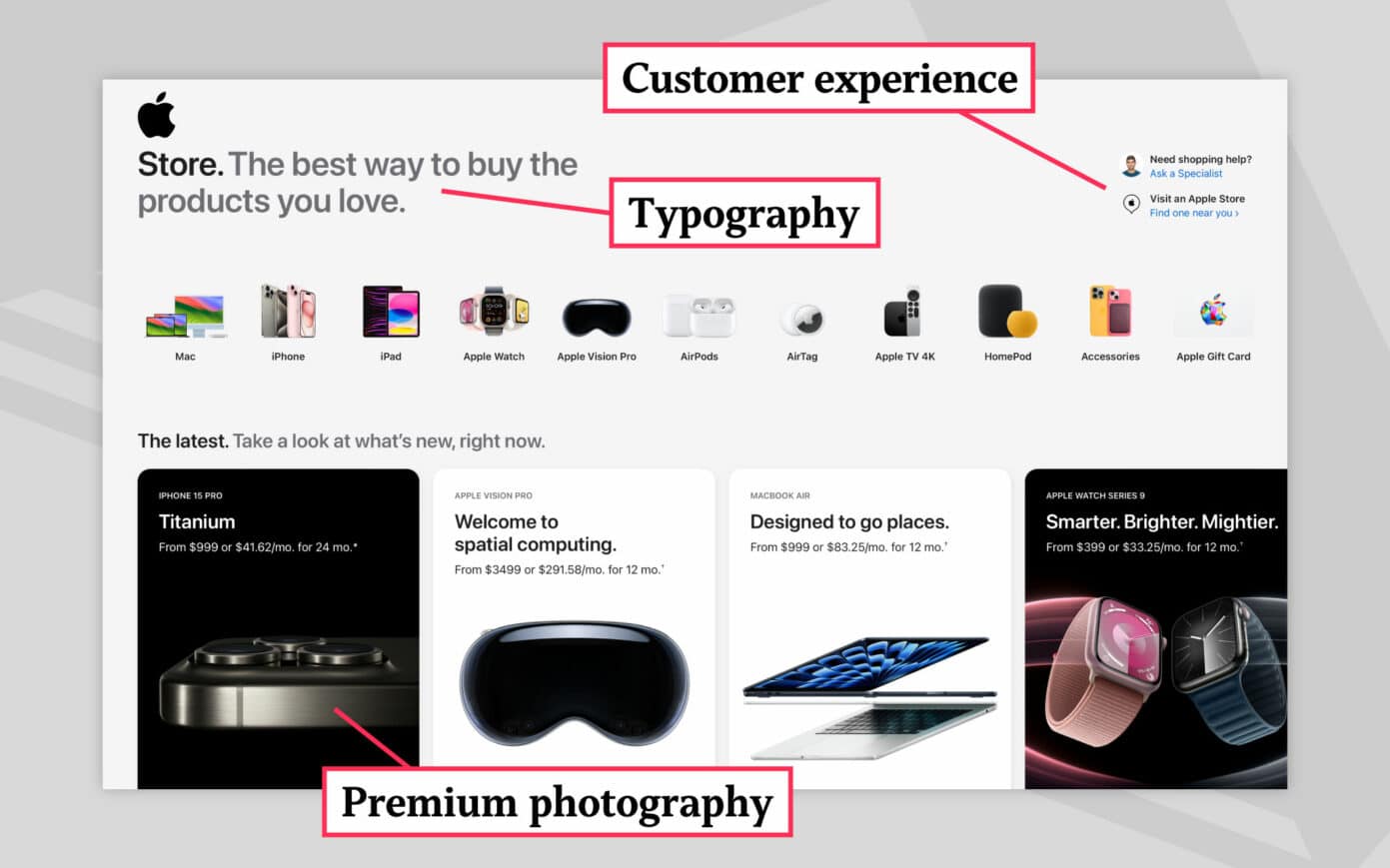 Customer experience

Store. The best way to buy the products you love.

Typography

Need shopping help?
Ask a Specialist

Visit an Apple Store
Find one near you ›

Mac
iPhone
iPad
Apple Watch
Apple Vision Pro
AirPods
AirTag
Apple TV 4K
HomePod
Accessories
Apple Gift Card

The latest. Take a look at what's new, right now.

IPHONE 15 PRO
Titanium
From $999 or $41.62/mo. for 24 mo.*

APPLE VISION PRO
Welcome to spatial computing.
From $3499 or $291.58/mo. for 12 mo.†

MACBOOK AIR
Designed to go places.
From $999 or $83.25/mo. for 12 mo.†

APPLE WATCH SERIES 9
Smarter. Brighter. Mightier.
From $399 or $33.25/mo. for 12 mo.†

Premium photography